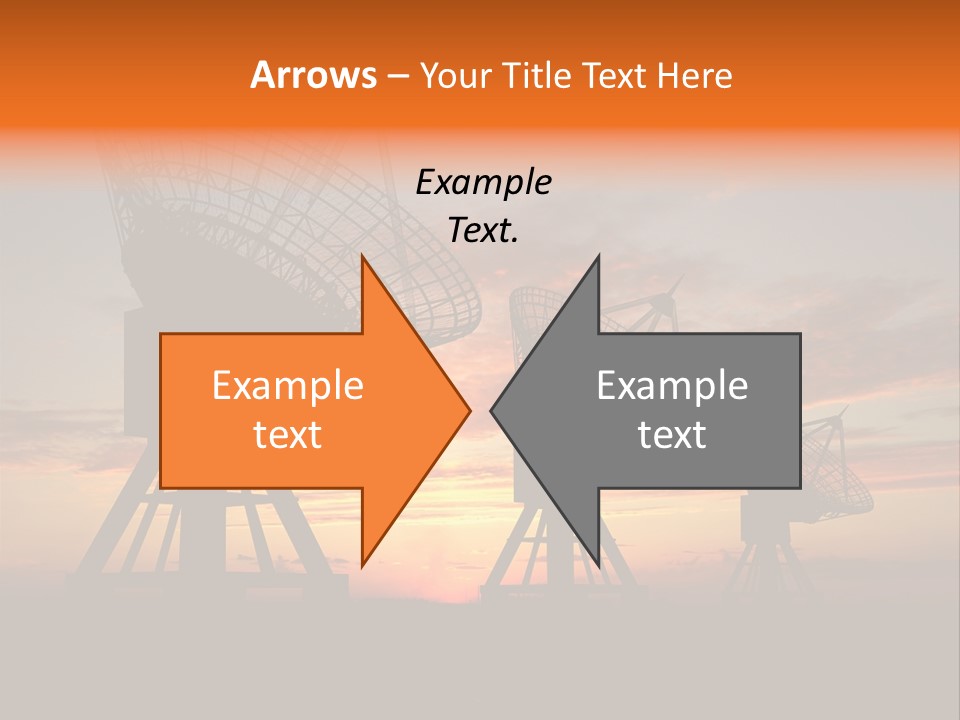 Arrows – Your Title Text Here

Example Text.

Example text

Example text